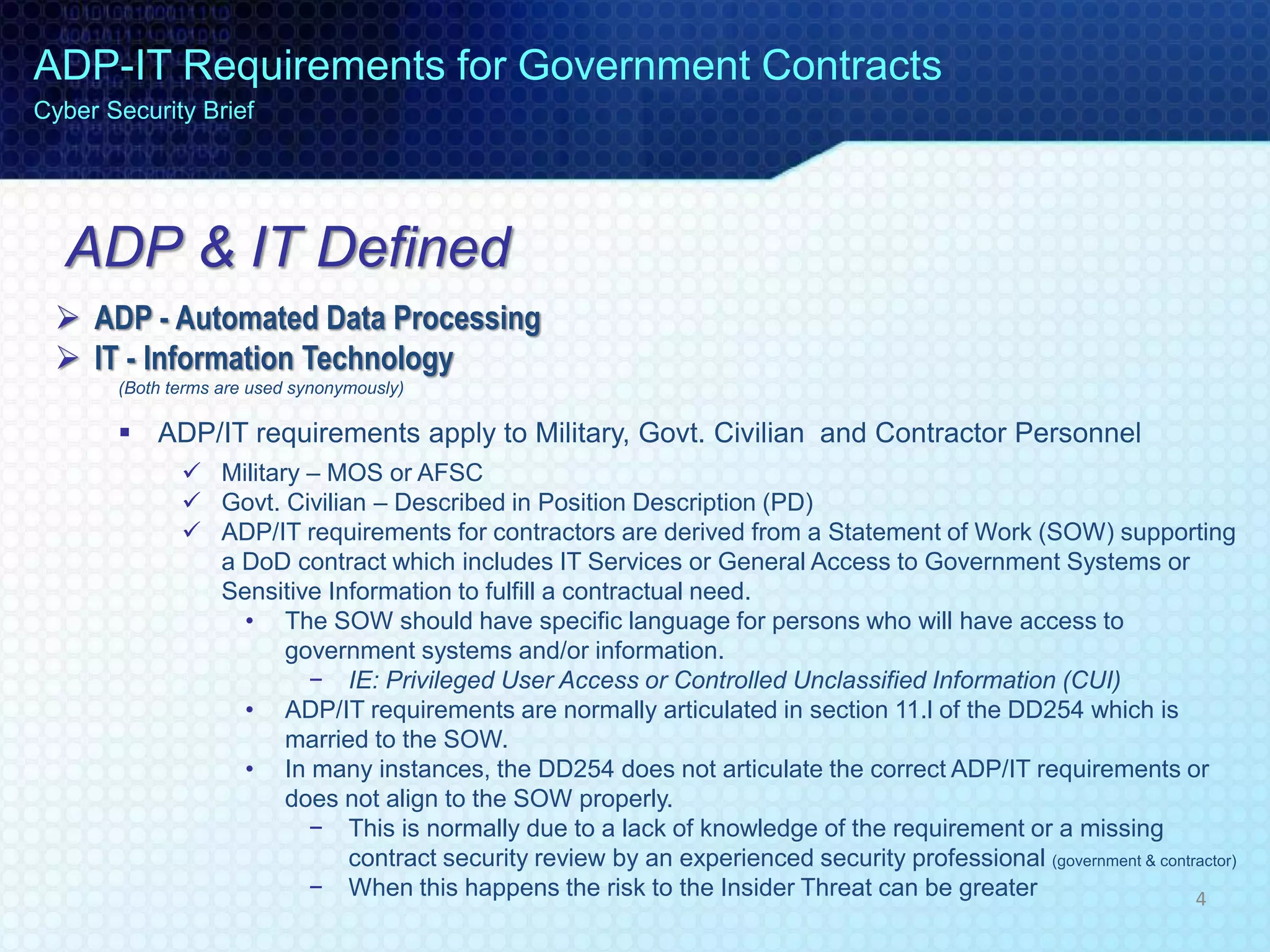 ADP-IT Requirements for Government Contracts
Cyber Security Brief

ADP & IT Defined

➢ ADP - Automated Data Processing
➢ IT - Information Technology
(Both terms are used synonymously)

▪ ADP/IT requirements apply to Military, Govt. Civilian and Contractor Personnel
✓ Military – MOS or AFSC
✓ Govt. Civilian – Described in Position Description (PD)
✓ ADP/IT requirements for contractors are derived from a Statement of Work (SOW) supporting a DoD contract which includes IT Services or General Access to Government Systems or Sensitive Information to fulfill a contractual need.
• The SOW should have specific language for persons who will have access to government systems and/or information.
− IE: Privileged User Access or Controlled Unclassified Information (CUI)
• ADP/IT requirements are normally articulated in section 11.I of the DD254 which is married to the SOW.
• In many instances, the DD254 does not articulate the correct ADP/IT requirements or does not align to the SOW properly.
− This is normally due to a lack of knowledge of the requirement or a missing contract security review by an experienced security professional (government & contractor)
− When this happens the risk to the Insider Threat can be greater

4